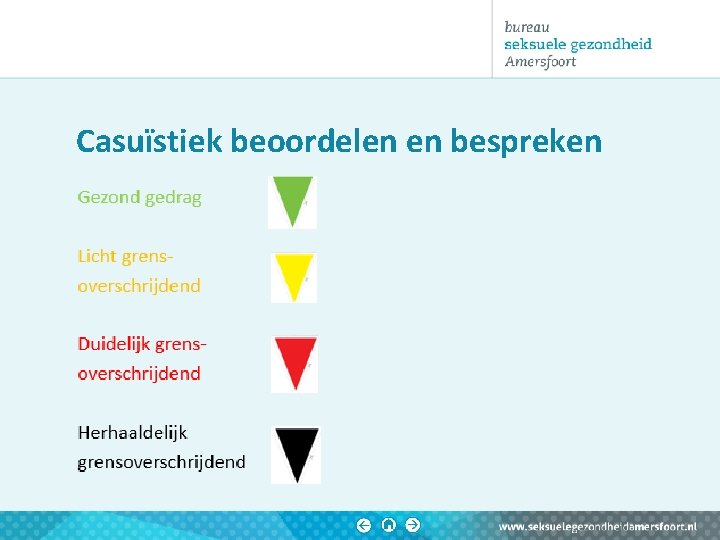 bureau
seksuele gezondheid
Amersfoort

Casuïstiek beoordelen en bespreken

Gezond gedrag

Licht grensoverschrijdend

Duidelijk grensoverschrijdend

Herhaaldelijk grensoverschrijdend

www.seksuelegezondheidamersfoort.nl